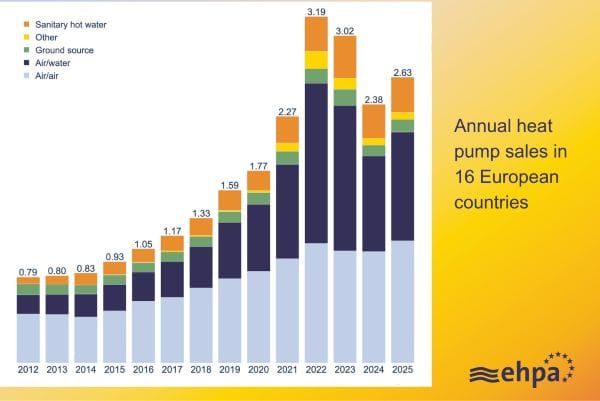 Sanitary hot water
Other
Ground source
Air/water
Air/air

0.79 0.80 0.83 0.93 1.05 1.17 1.33 1.59 1.77 2.27 3.19 3.02 2.38 2.63

2012 2013 2014 2015 2016 2017 2018 2019 2020 2021 2022 2023 2024 2025

Annual heat pump sales in 16 European countries

ehpa